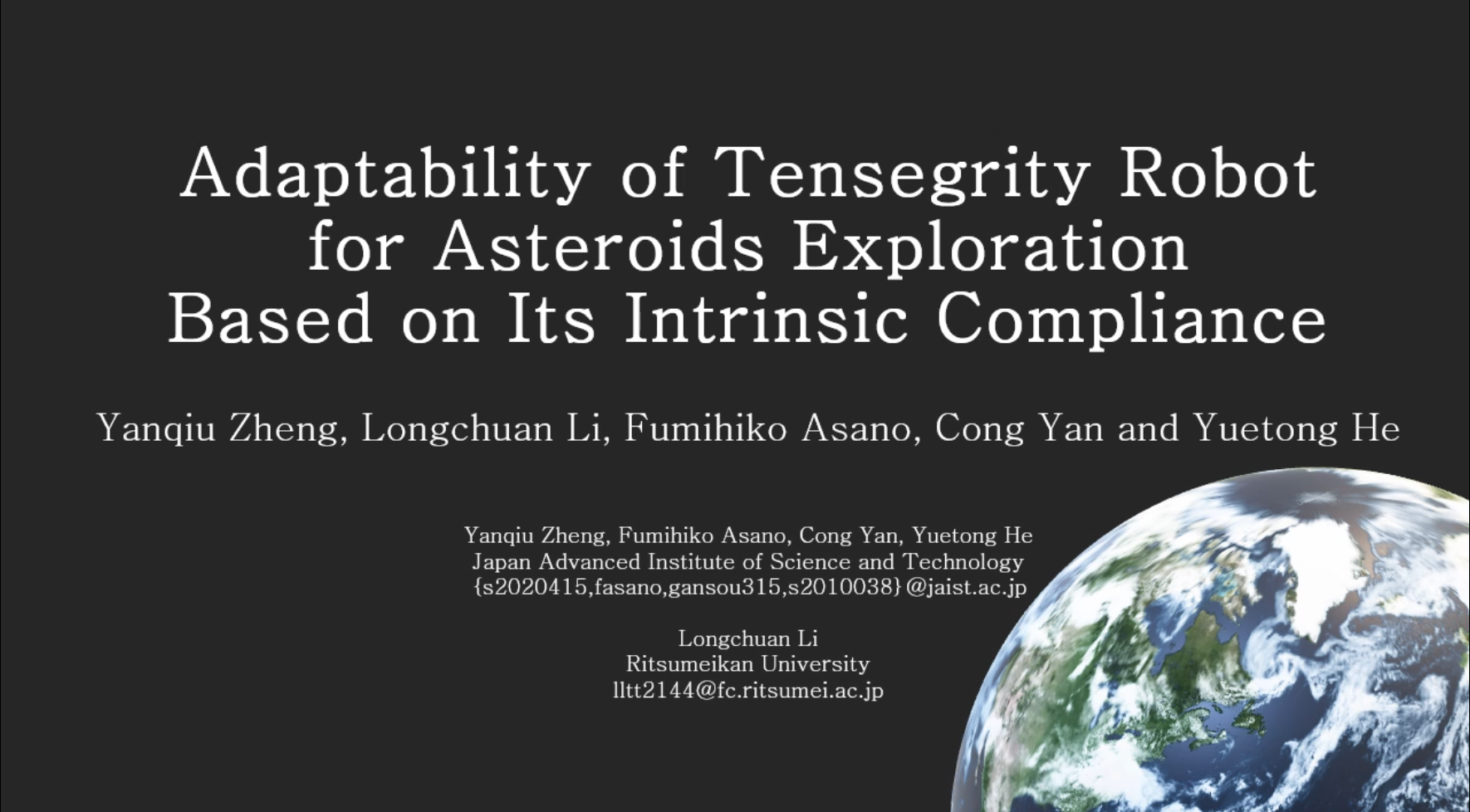 Adaptability of Tensegrity Robot for Asteroids Exploration Based on Its Intrinsic Compliance

Yanqiu Zheng, Longchuan Li, Fumihiko Asano, Cong Yan and Yuetong He

Yanqiu Zheng, Fumihiko Asano, Cong Yan, Yuetong He
Japan Advanced Institute of Science and Technology
{s2020415,fasano,gansou315,s2010038}@jaist.ac.jp

Longchuan Li
Ritsumeikan University
lltt2144@fc.ritsumei.ac.jp